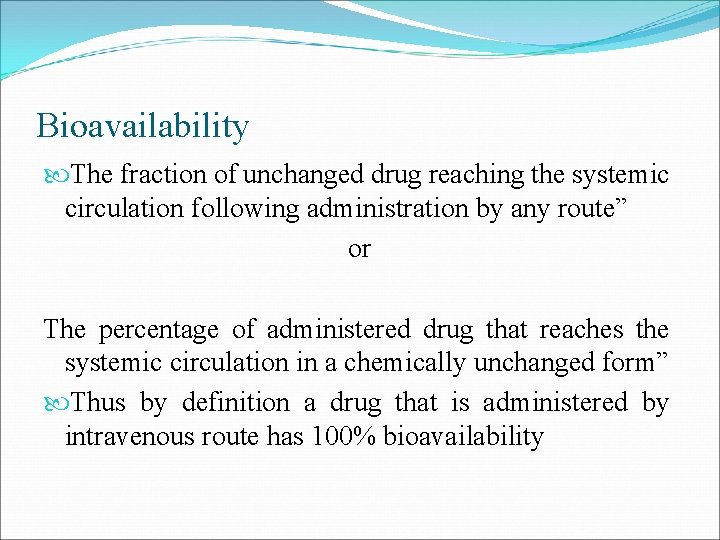 Bioavailability

The fraction of unchanged drug reaching the systemic circulation following administration by any route”

or

The percentage of administered drug that reaches the systemic circulation in a chemically unchanged form”

Thus by definition a drug that is administered by intravenous route has 100% bioavailability